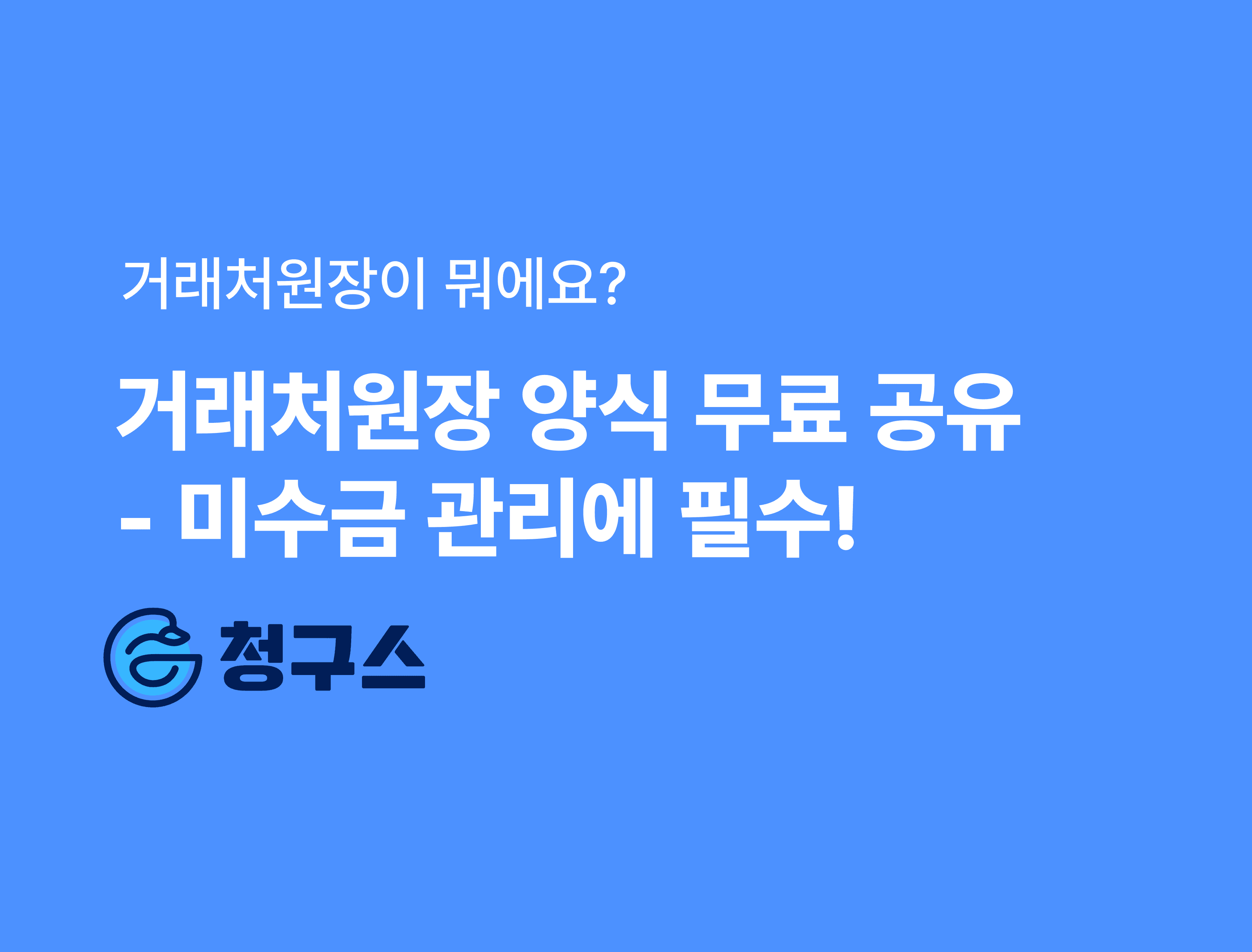 거래처원장이 뭐에요?

거래처원장 양식 무료 공유
- 미수금 관리에 필수!

청구스